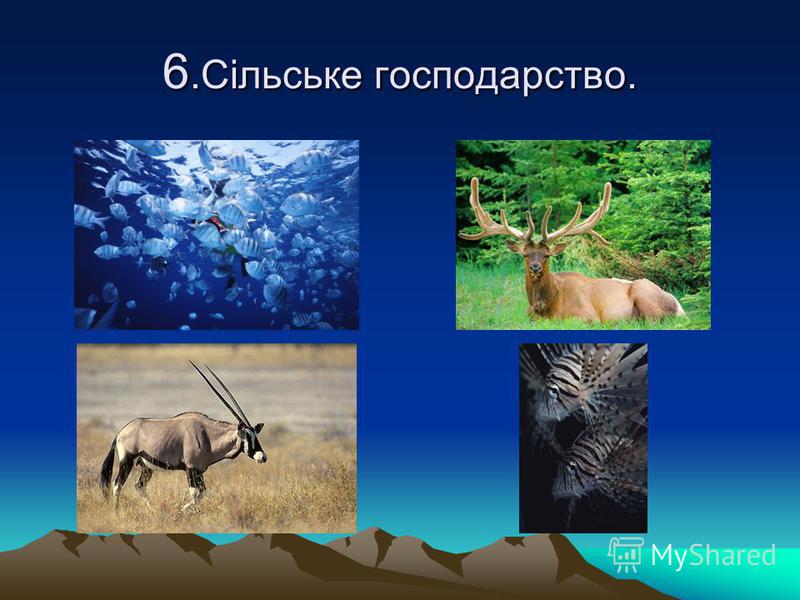 6.Сільське господарство.

MyShared